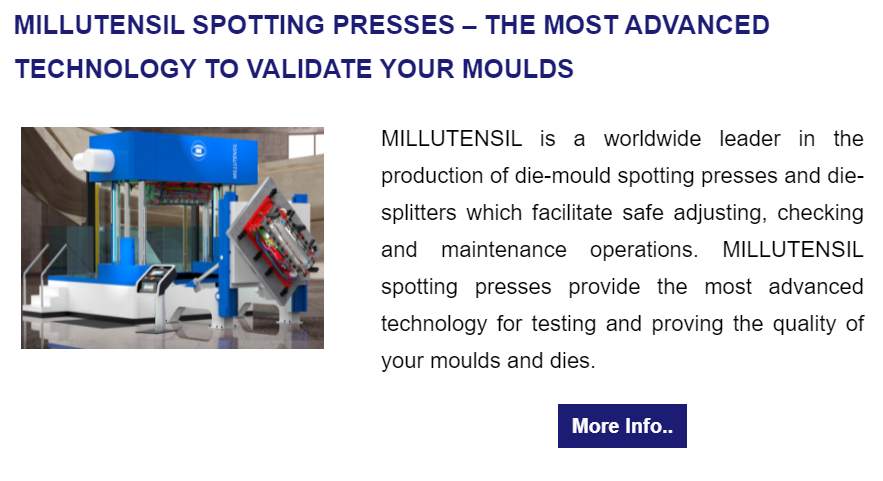 MILLUTENSIL SPOTTING PRESSES – THE MOST ADVANCED TECHNOLOGY TO VALIDATE YOUR MOULDS

MILLUTENSIL

MILLUTENSIL is a worldwide leader in the production of die-mould spotting presses and die-splitters which facilitate safe adjusting, checking and maintenance operations. MILLUTENSIL spotting presses provide the most advanced technology for testing and proving the quality of your moulds and dies.

More Info..